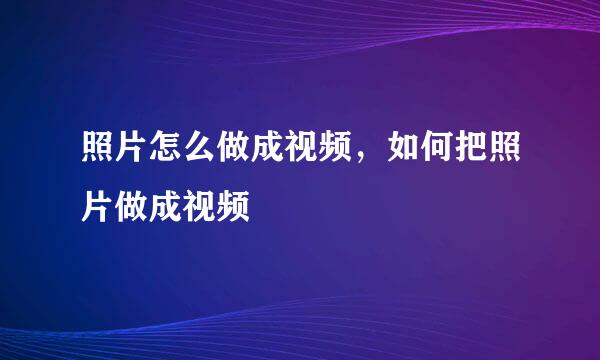 照片怎么做成视频，如何把照片做成视频